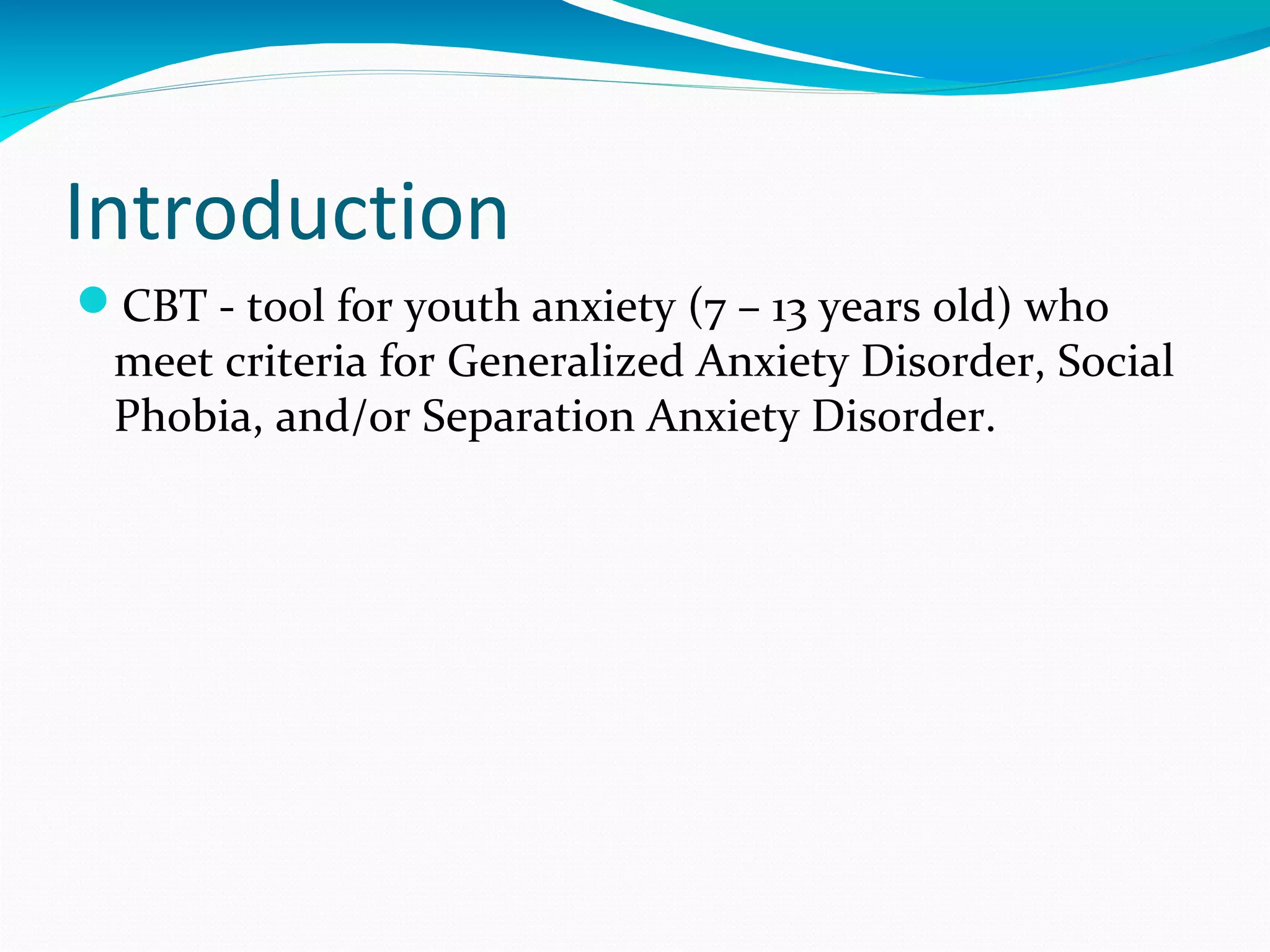 Introduction

CBT - tool for youth anxiety (7 – 13 years old) who meet criteria for Generalized Anxiety Disorder, Social Phobia, and/or Separation Anxiety Disorder.